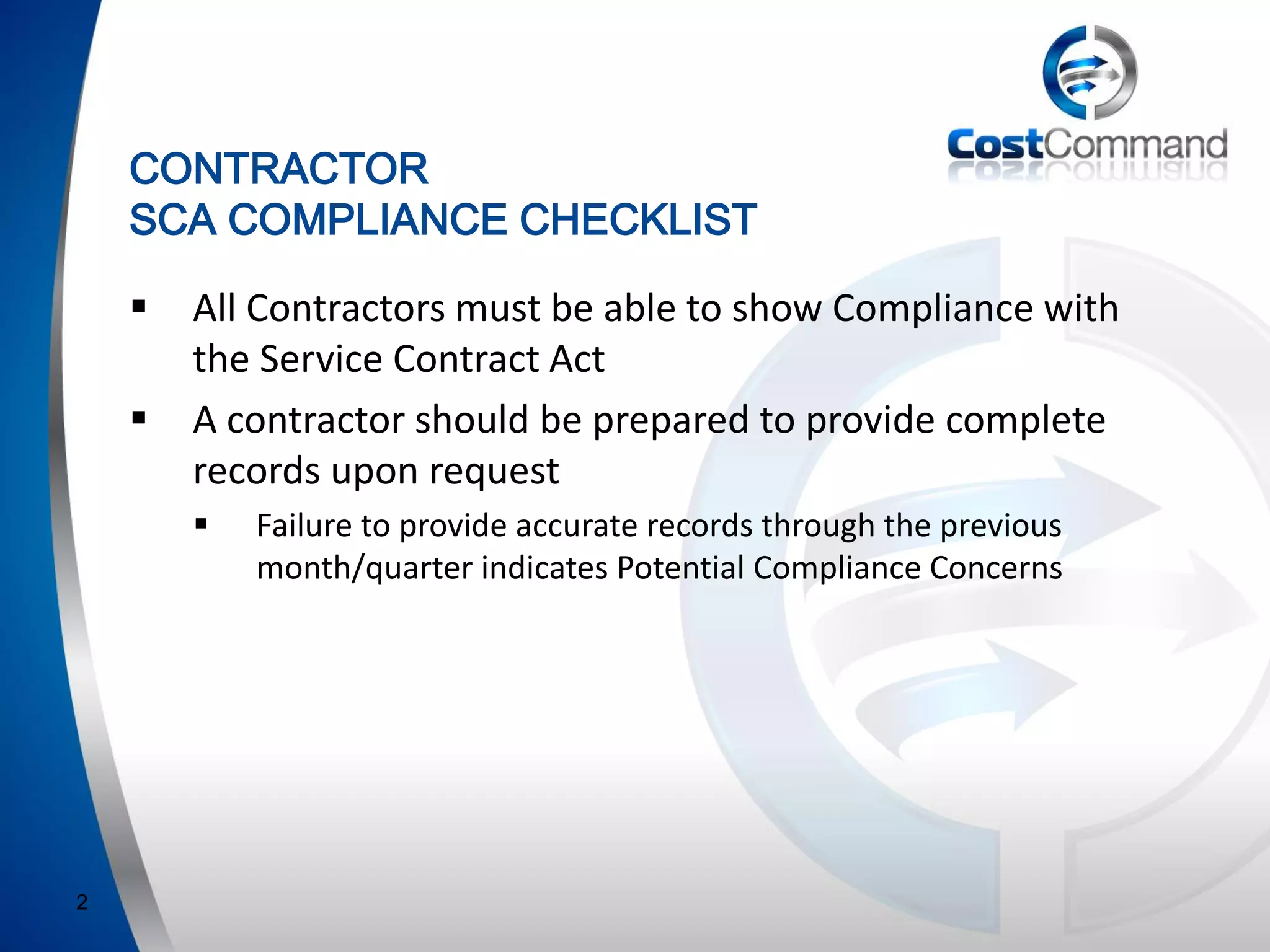 CostCommand

CONTRACTOR
SCA COMPLIANCE CHECKLIST

▪ All Contractors must be able to show Compliance with the Service Contract Act

▪ A contractor should be prepared to provide complete records upon request

▪ Failure to provide accurate records through the previous month/quarter indicates Potential Compliance Concerns

2